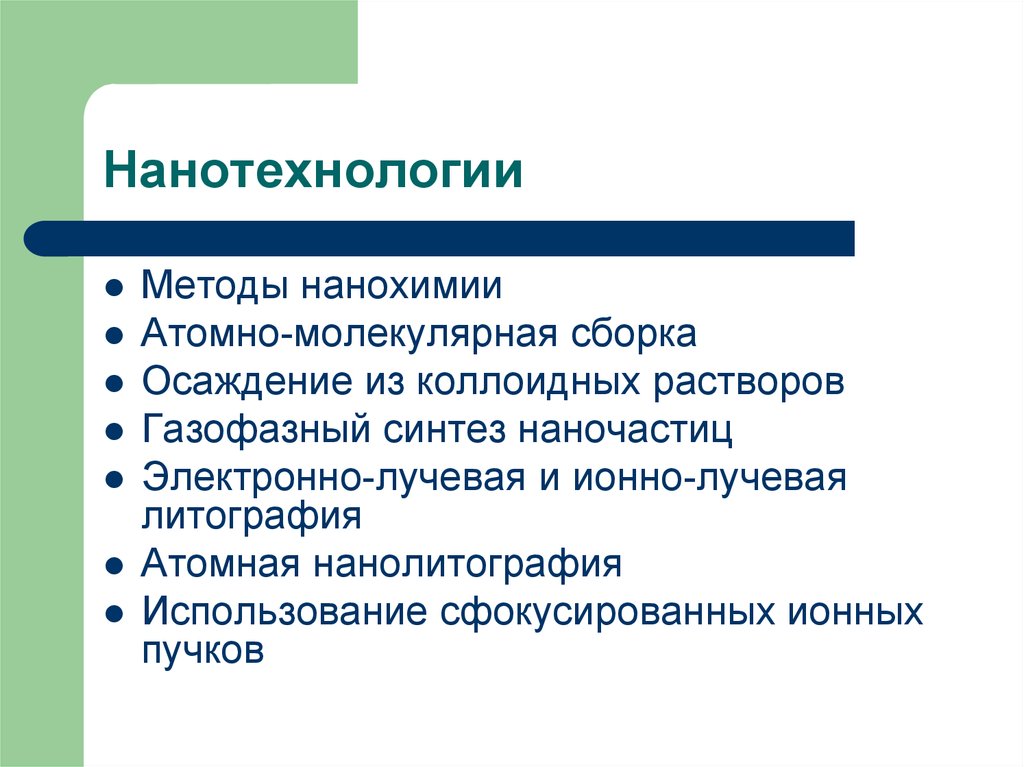 Нанотехнологии

- Методы нанохимии
- Атомно-молекулярная сборка
- Осаждение из коллоидных растворов
- Газофазный синтез наночастиц
- Электронно-лучевая и ионно-лучевая литография
- Атомная нанолитография
- Использование сфокусированных ионных пучков